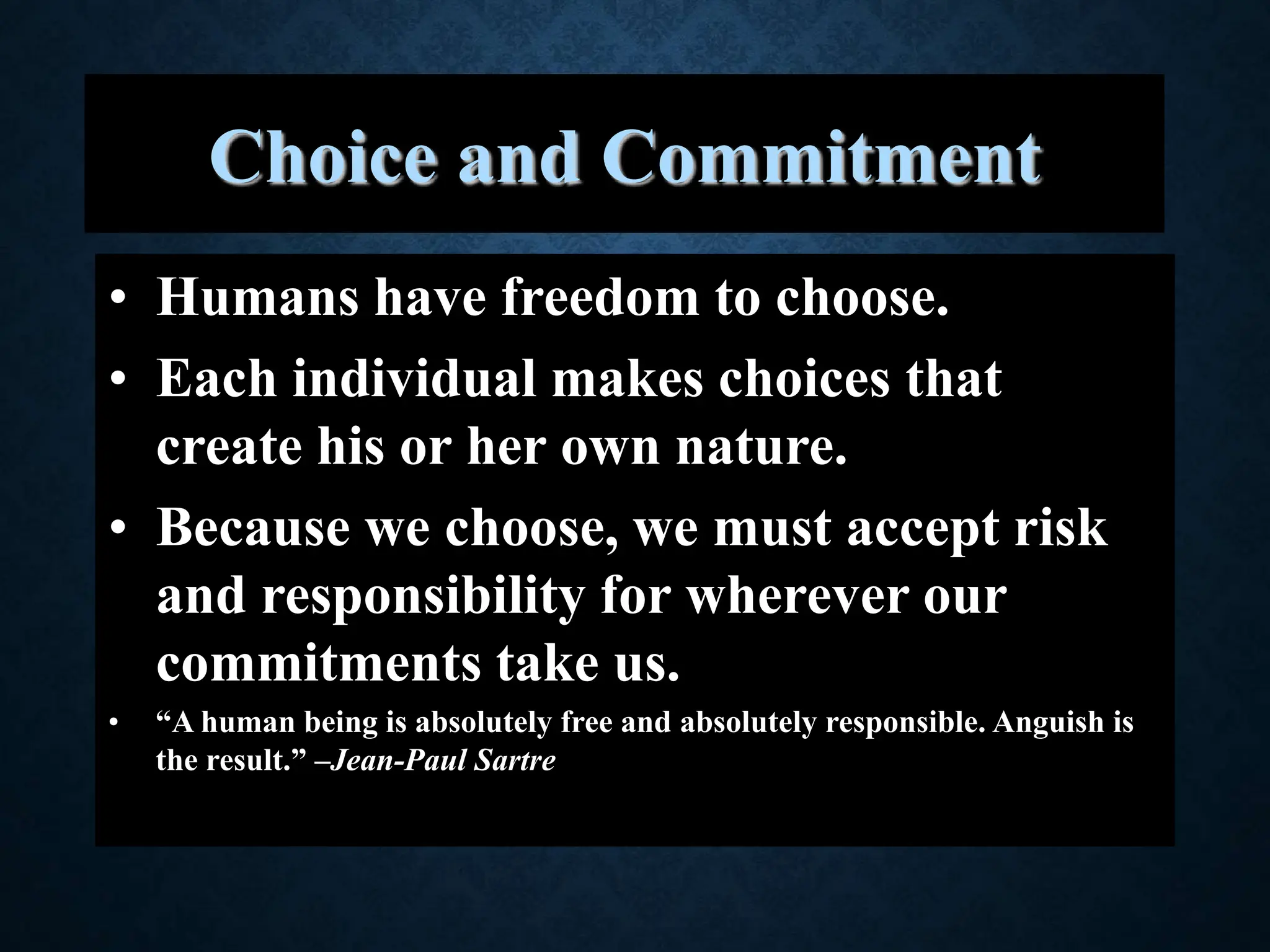 Choice and Commitment

• Humans have freedom to choose.

• Each individual makes choices that create his or her own nature.

• Because we choose, we must accept risk and responsibility for wherever our commitments take us.

• “A human being is absolutely free and absolutely responsible. Anguish is the result.” –Jean-Paul Sartre